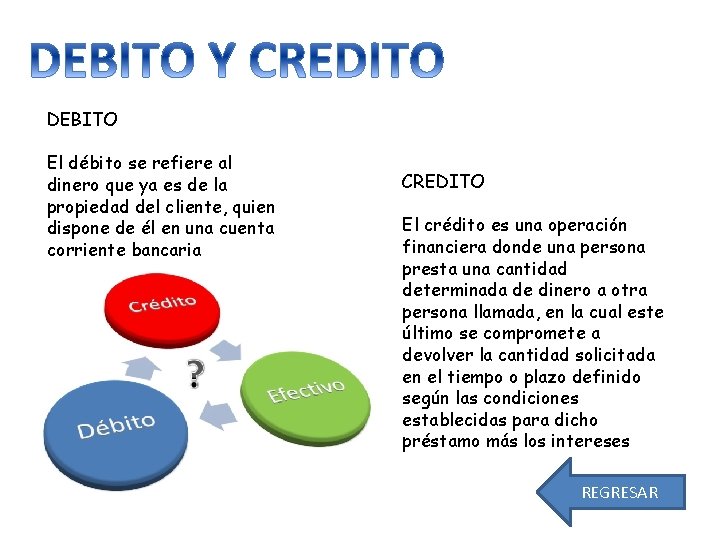 DEBITO Y CREDITO

DEBITO

El débito se refiere al dinero que ya es de la propiedad del cliente, quien dispone de él en una cuenta corriente bancaria

Crédito

?

Efectivo

Débito

CREDITO

El crédito es una operación financiera donde una persona presta una cantidad determinada de dinero a otra persona llamada, en la cual este último se compromete a devolver la cantidad solicitada en el tiempo o plazo definido según las condiciones establecidas para dicho préstamo más los intereses

REGRESAR